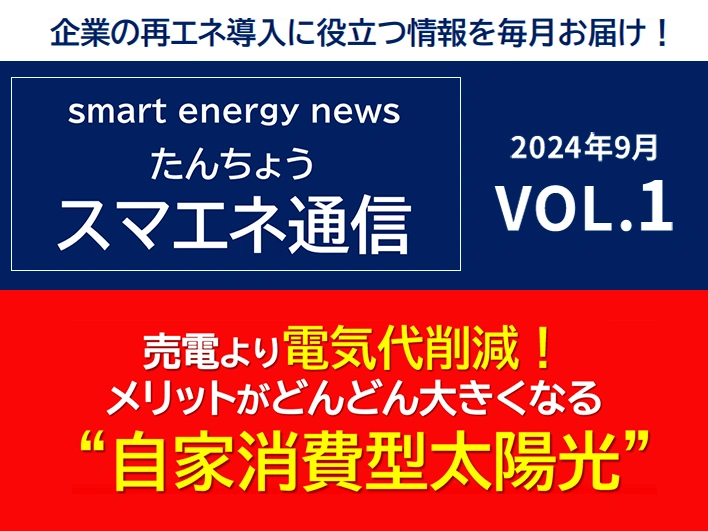 企業の再エネ導入に役立つ情報を毎月お届け！

smart energy news
たんちょう
スマエネ通信

2024年9月
VOL.1

売電より電気代削減！
メリットがどんどん大きくなる
“自家消費型太陽光”